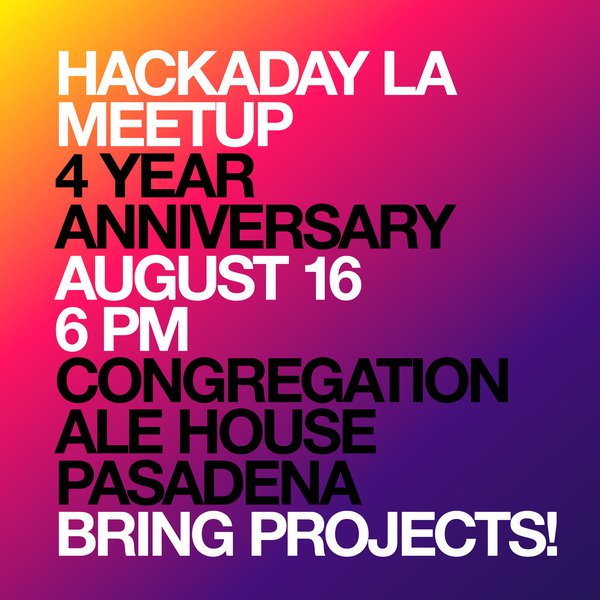 HACKADAY LA MEETUP
4 YEAR ANNIVERSARY
AUGUST 16
6 PM
CONGREGATION ALE HOUSE PASADENA
BRING PROJECTS!